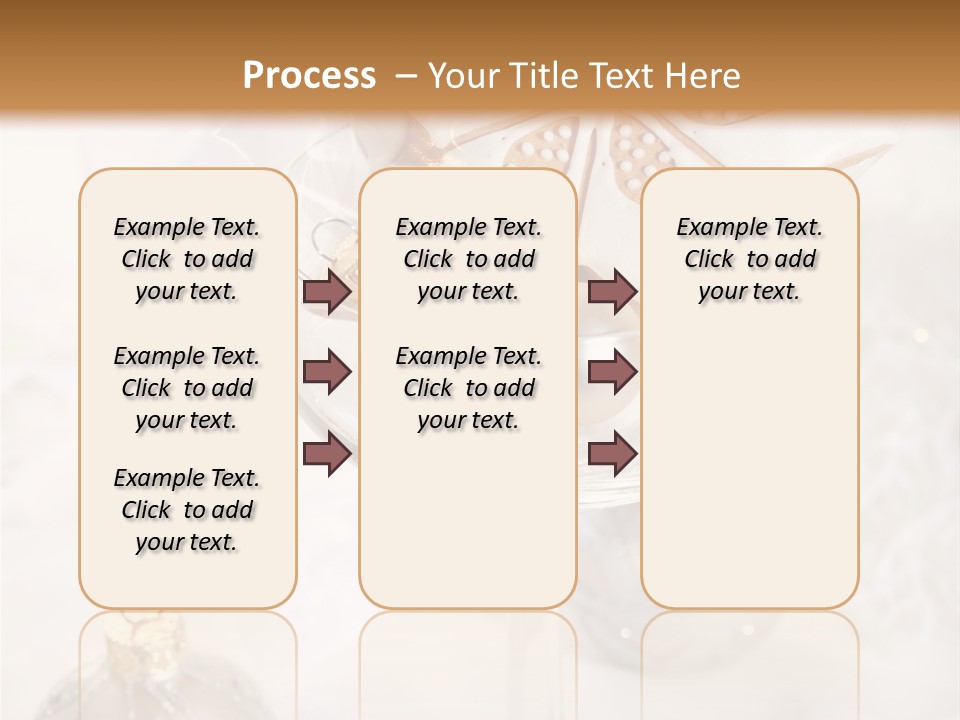 Process – Your Title Text Here

Example Text. Click to add your text.

Example Text. Click to add your text.

Example Text. Click to add your text.

Example Text. Click to add your text.

Example Text. Click to add your text.

Example Text. Click to add your text.